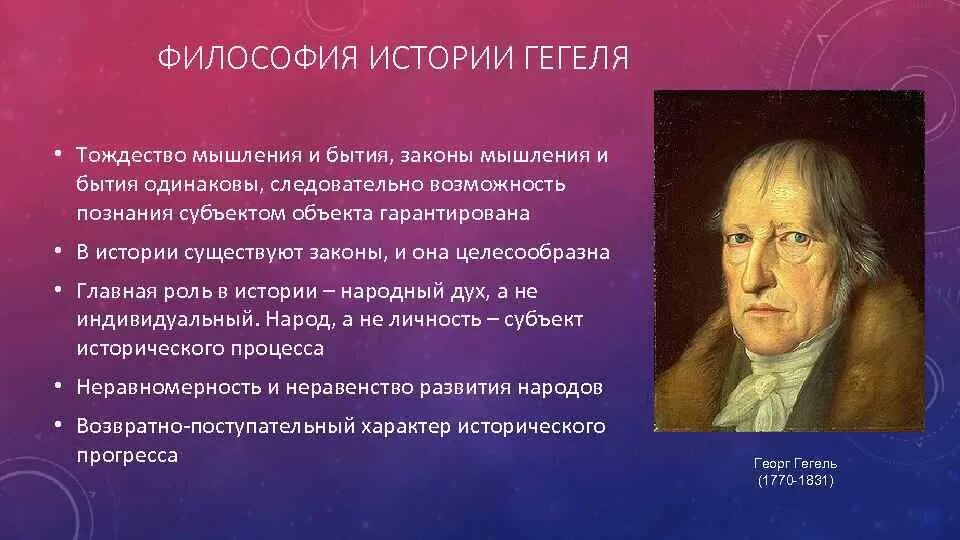 ФИЛОСОФИЯ ИСТОРИИ ГЕГЕЛЯ

• Тождество мышления и бытия, законы мышления и бытия одинаковы, следовательно возможность познания субъектом объекта гарантирована

• В истории существуют законы, и она целесообразна

• Главная роль в истории – народный дух, а не индивидуальный. Народ, а не личность – субъект исторического процесса

• Неравномерность и неравенство развития народов

• Возвратно-поступательный характер исторического прогресса

Георг Гегель
(1770-1831)